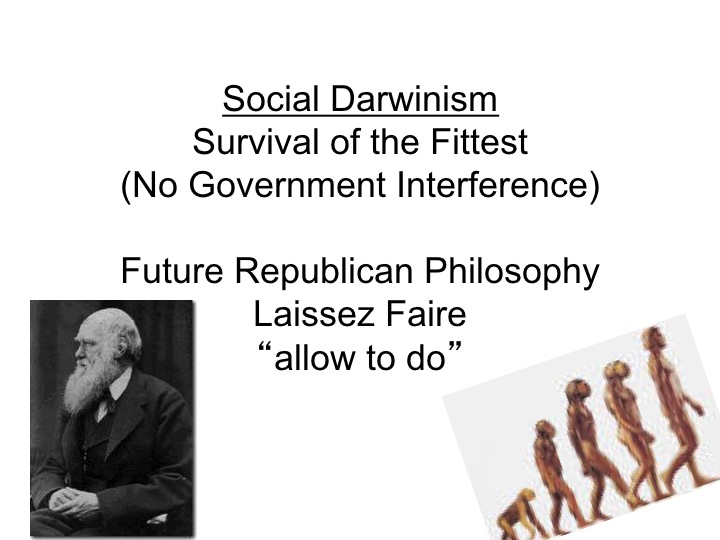 Social Darwinism
Survival of the Fittest
(No Government Interference)

Future Republican Philosophy
Laissez Faire
“allow to do”